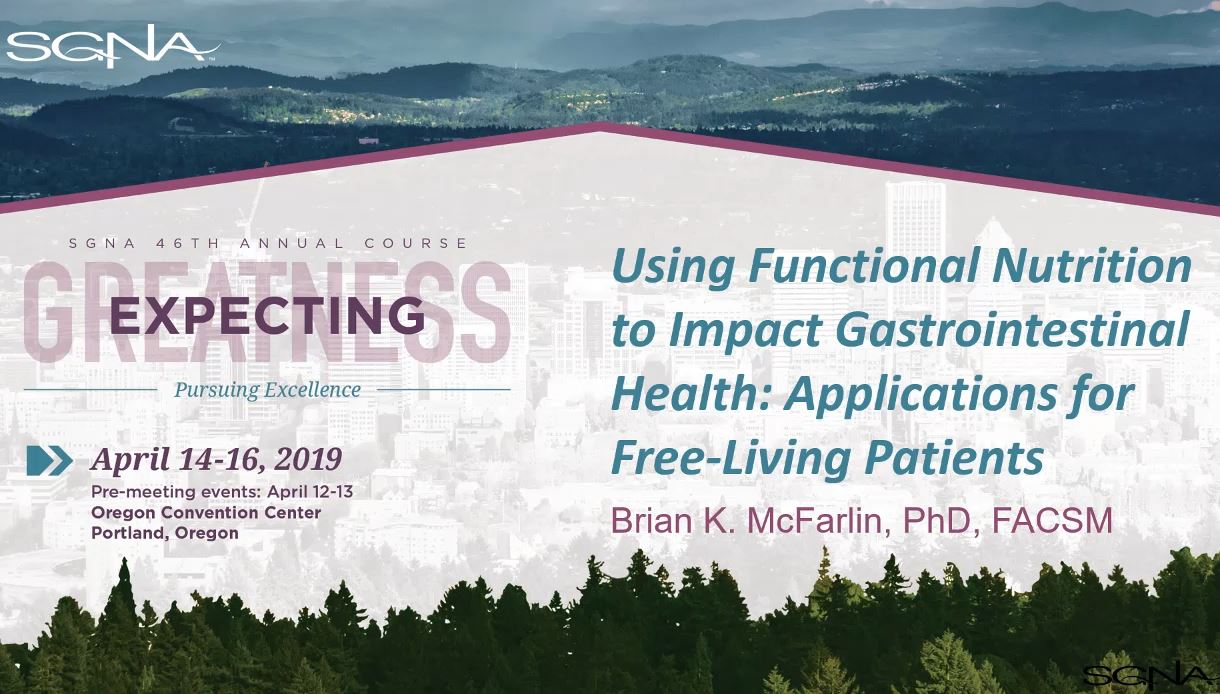 SGNA

SGNA 46TH ANNUAL COURSE

EXPECTING GREATNESS

Pursuing Excellence

April 14-16, 2019

Pre-meeting events: April 12-13
Oregon Convention Center
Portland, Oregon

Using Functional Nutrition to Impact Gastrointestinal Health: Applications for Free-Living Patients

Brian K. McFarlin, PhD, FACSM

SGNA